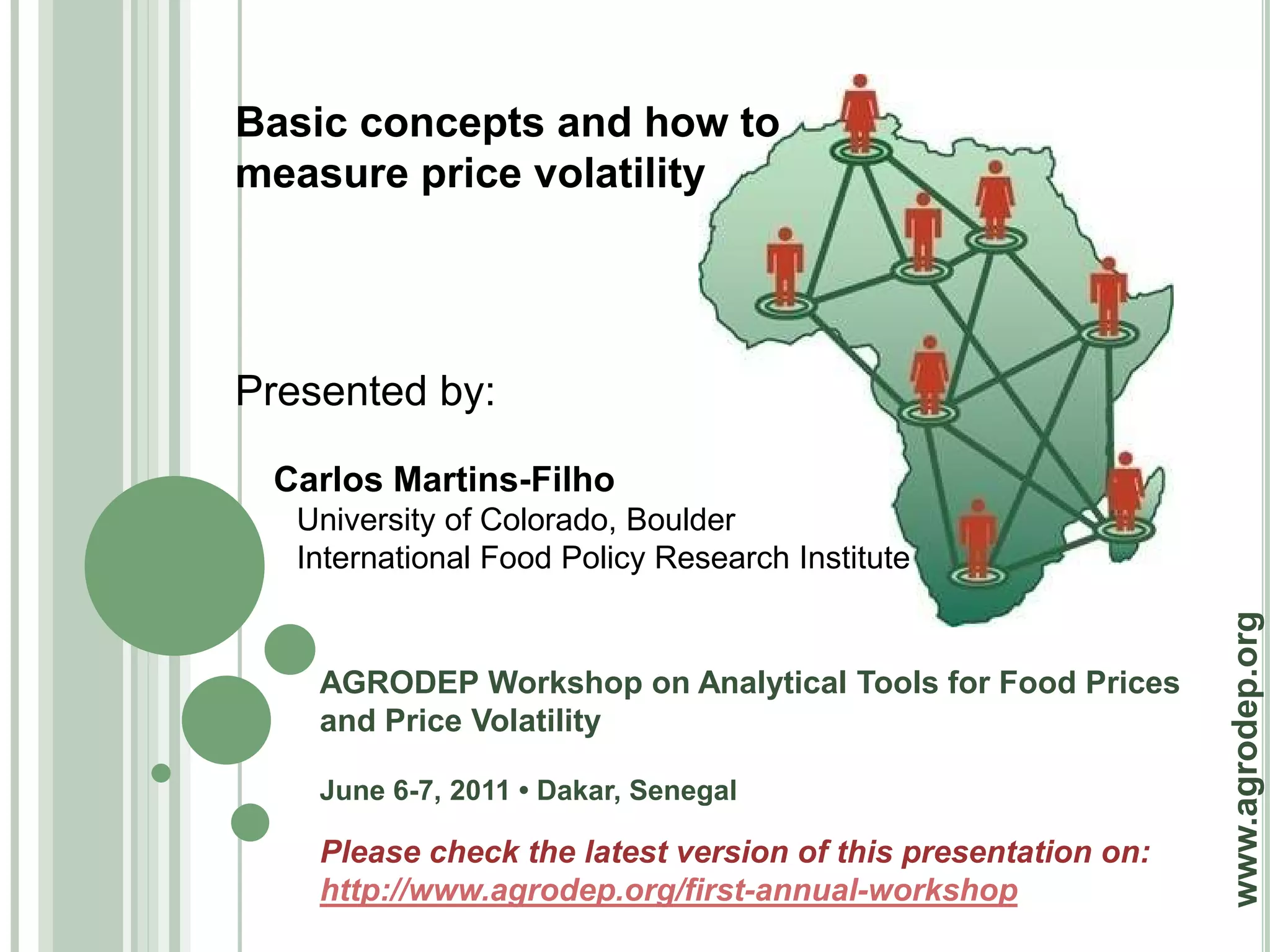 Basic concepts and how to measure price volatility

Presented by:

Carlos Martins-Filho
University of Colorado, Boulder
International Food Policy Research Institute

AGRODEP Workshop on Analytical Tools for Food Prices and Price Volatility

June 6-7, 2011 • Dakar, Senegal

Please check the latest version of this presentation on:
http://www.agrodep.org/first-annual-workshop

www.agrodep.org